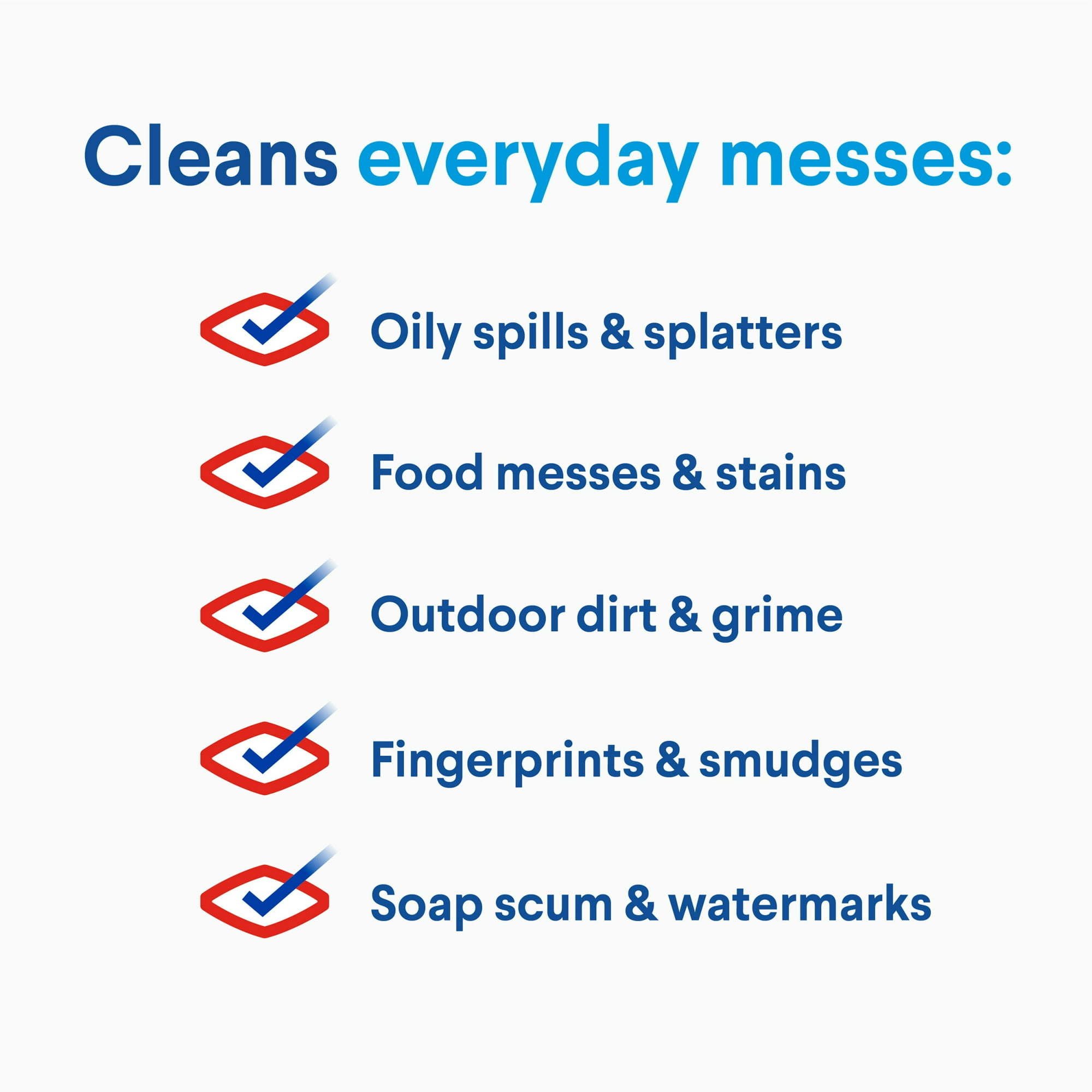 Cleans everyday messes:

Oily spills & splatters

Food messes & stains

Outdoor dirt & grime

Fingerprints & smudges

Soap scum & watermarks